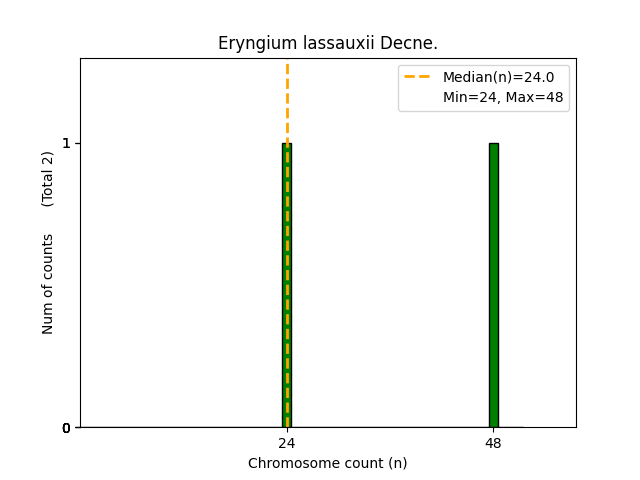 Eryngium lassauxii Decne.

Median(n)=24.0
Min=24, Max=48

Num of counts (Total 2)

1
0

24
48

Chromosome count (n)